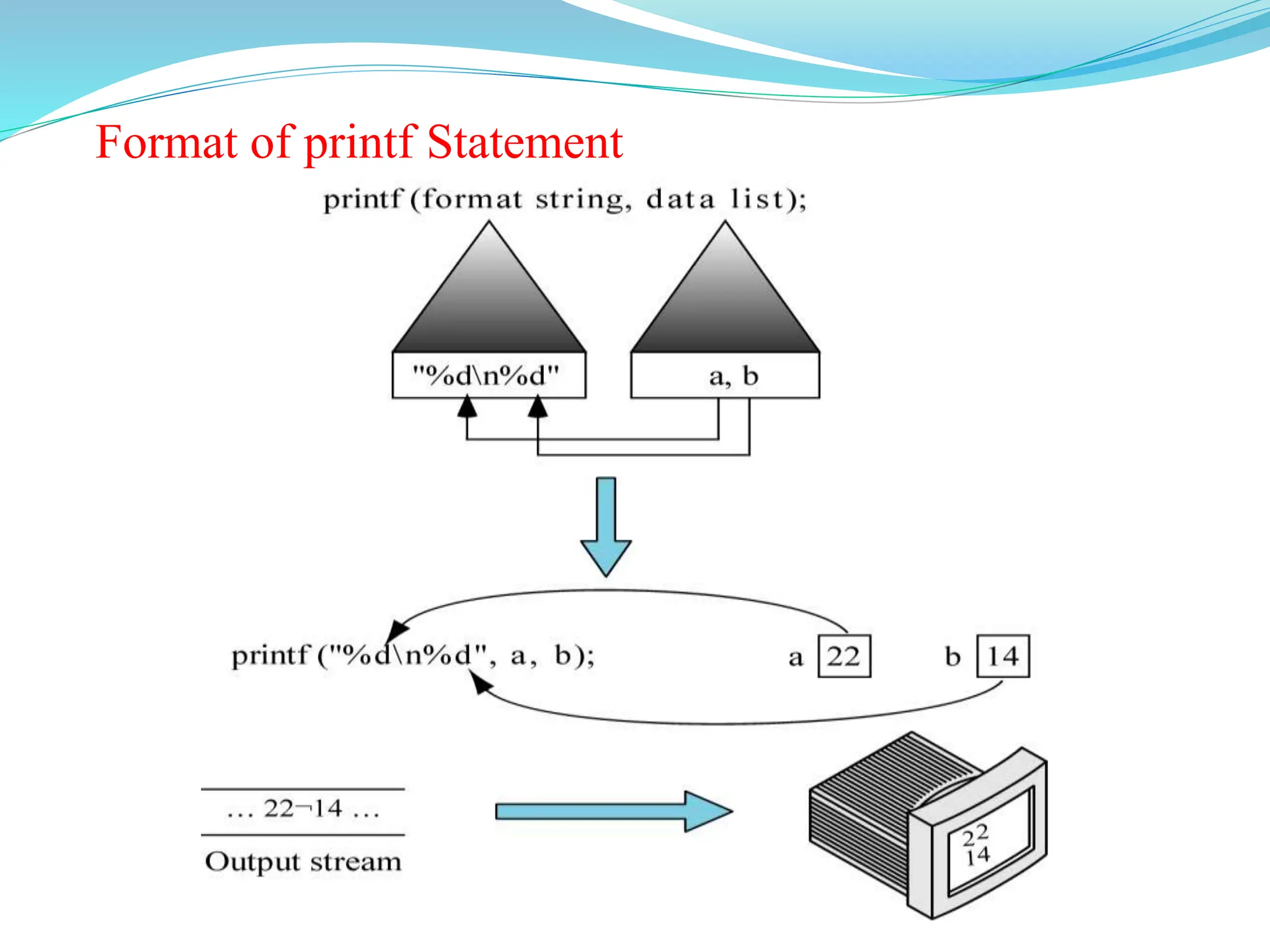 Format of printf Statement

printf (format string, data list);

"%d\n%d"

a, b

printf ("%d\n%d", a, b);

a 22

b 14

... 22¬14 ...

Output stream

22
14